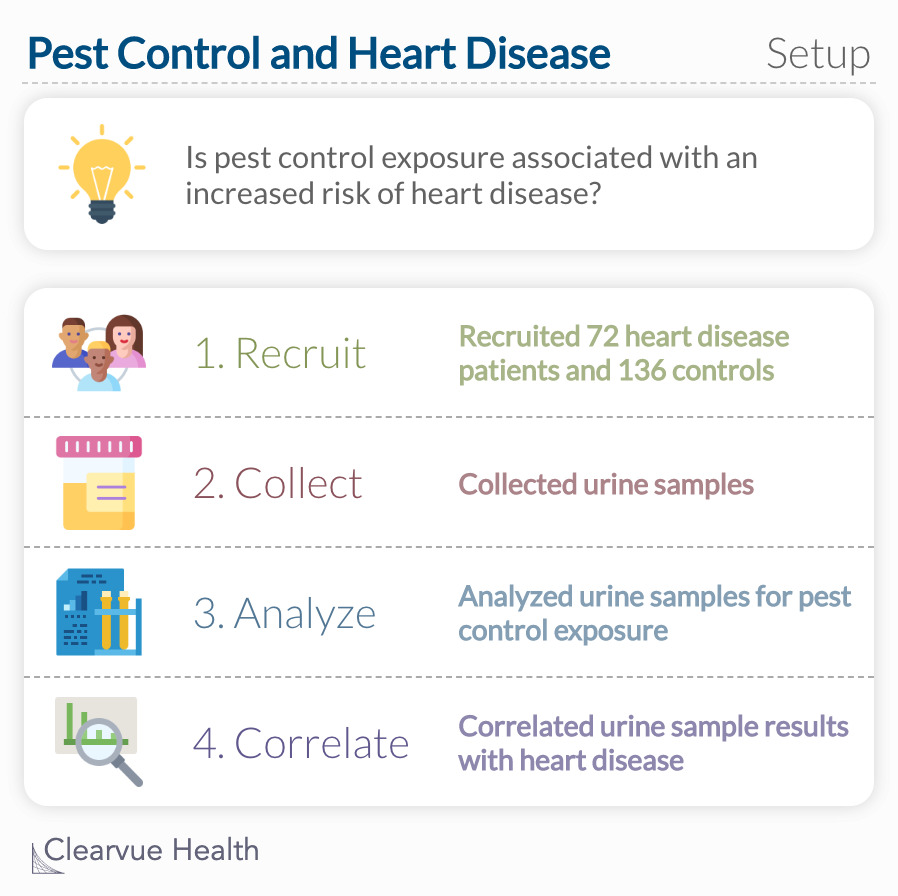 Pest Control and Heart Disease

Setup

Is pest control exposure associated with an increased risk of heart disease?

1. Recruit

Recruited 72 heart disease patients and 136 controls

2. Collect

Collected urine samples

3. Analyze

Analyzed urine samples for pest control exposure

4. Correlate

Correlated urine sample results with heart disease

Clearvue Health